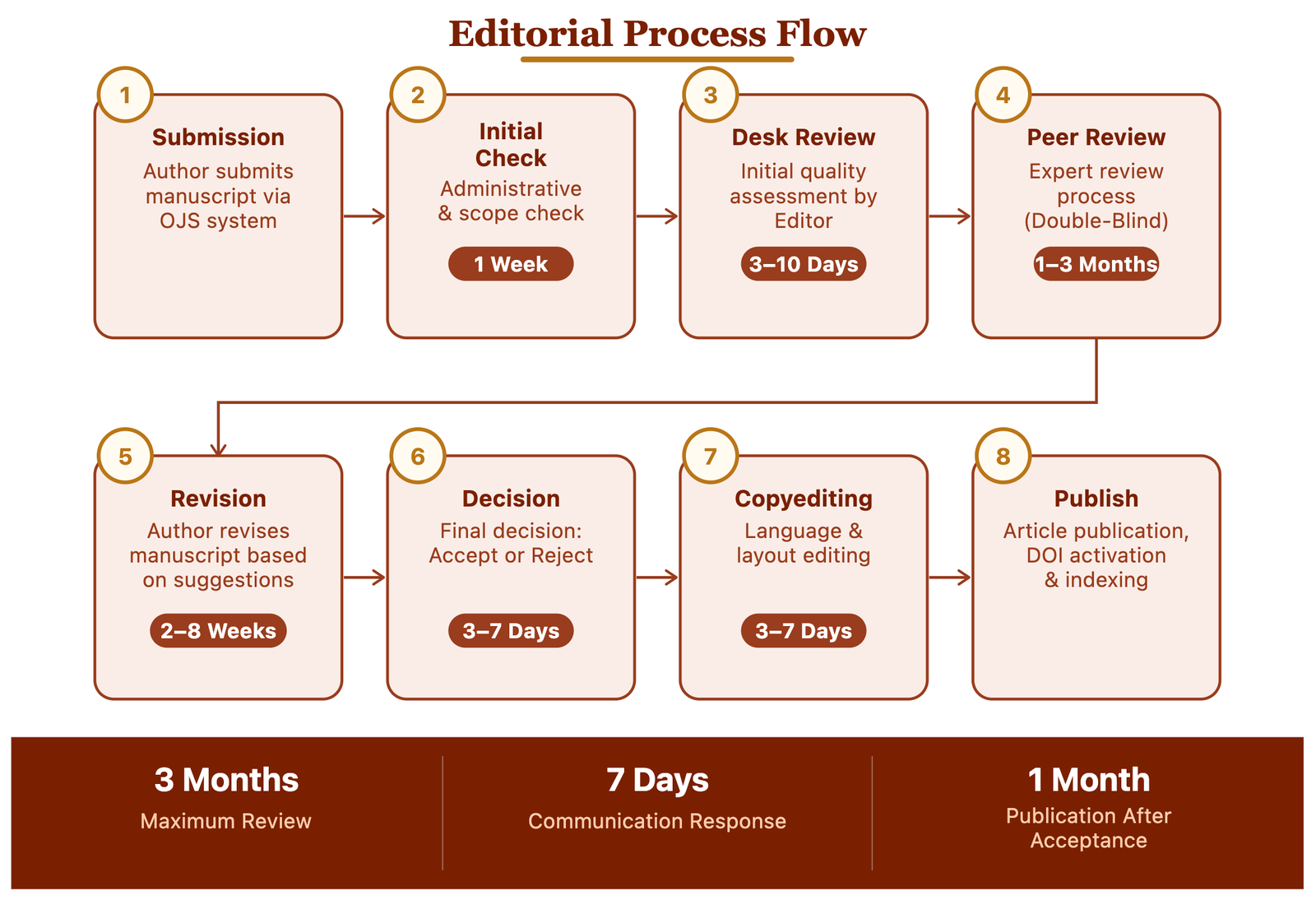 Editorial Process Flow

1
Submission
Author submits manuscript via OJS system

2
Initial Check
Administrative & scope check
1 Week

3
Desk Review
Initial quality assessment by Editor
3–10 Days

4
Peer Review
Expert review process (Double-Blind)
1–3 Months

5
Revision
Author revises manuscript based on suggestions
2–8 Weeks

6
Decision
Final decision: Accept or Reject
3–7 Days

7
Copyediting
Language & layout editing
3–7 Days

8
Publish
Article publication, DOI activation & indexing

3 Months
Maximum Review

7 Days
Communication Response

1 Month
Publication After Acceptance